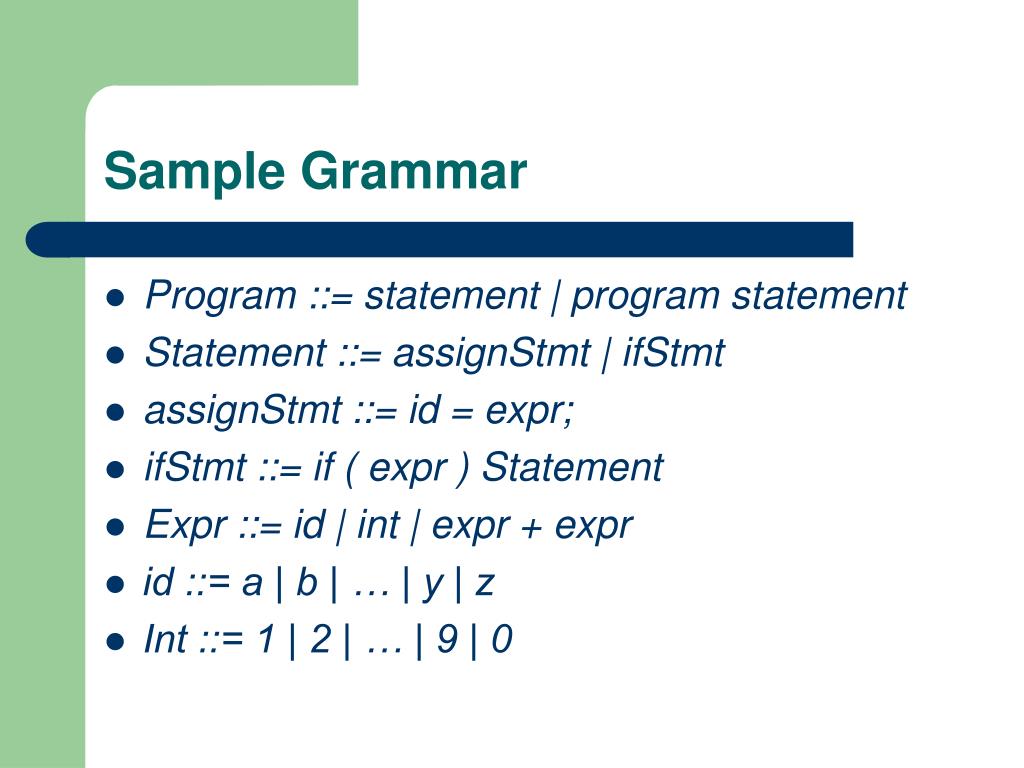 Sample Grammar

- Program ::= statement | program statement
- Statement ::= assignStmt | ifStmt
- assignStmt ::= id = expr;
- ifStmt ::= if ( expr ) Statement
- Expr ::= id | int | expr + expr
- id ::= a | b | … | y | z
- Int ::= 1 | 2 | … | 9 | 0